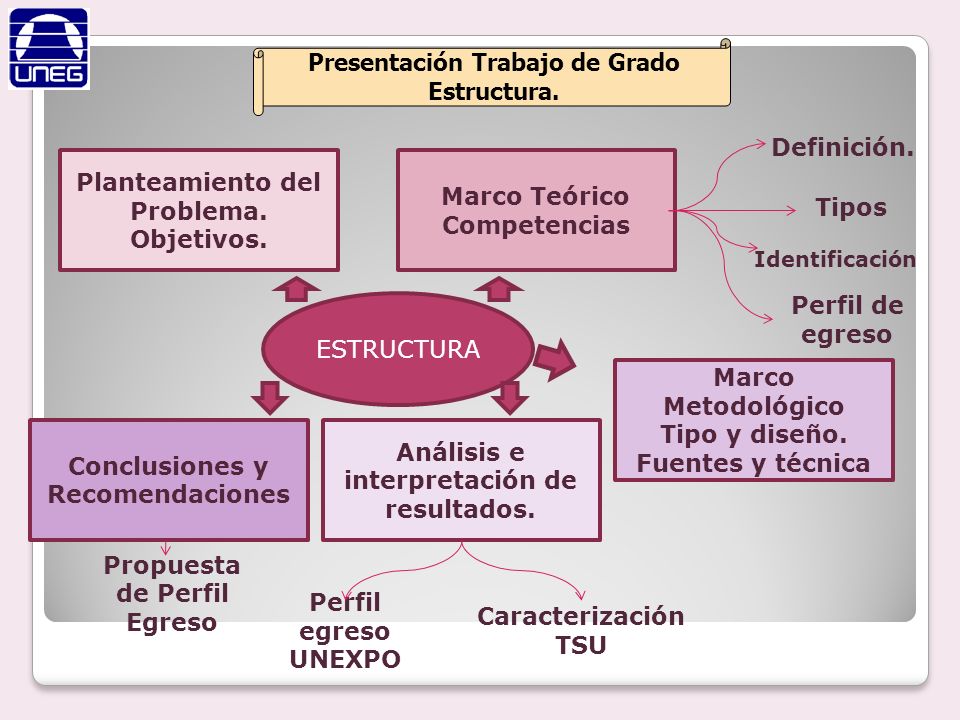 UNEG

Presentación Trabajo de Grado
Estructura.

Planteamiento del Problema.
Objetivos.

Marco Teórico
Competencias

Definición.

Tipos

Identificación

Perfil de egreso

ESTRUCTURA

Marco Metodológico
Tipo y diseño.
Fuentes y técnica

Conclusiones y Recomendaciones

Análisis e interpretación de resultados.

Propuesta de Perfil Egreso

Perfil egreso UNEXPO

Caracterización TSU